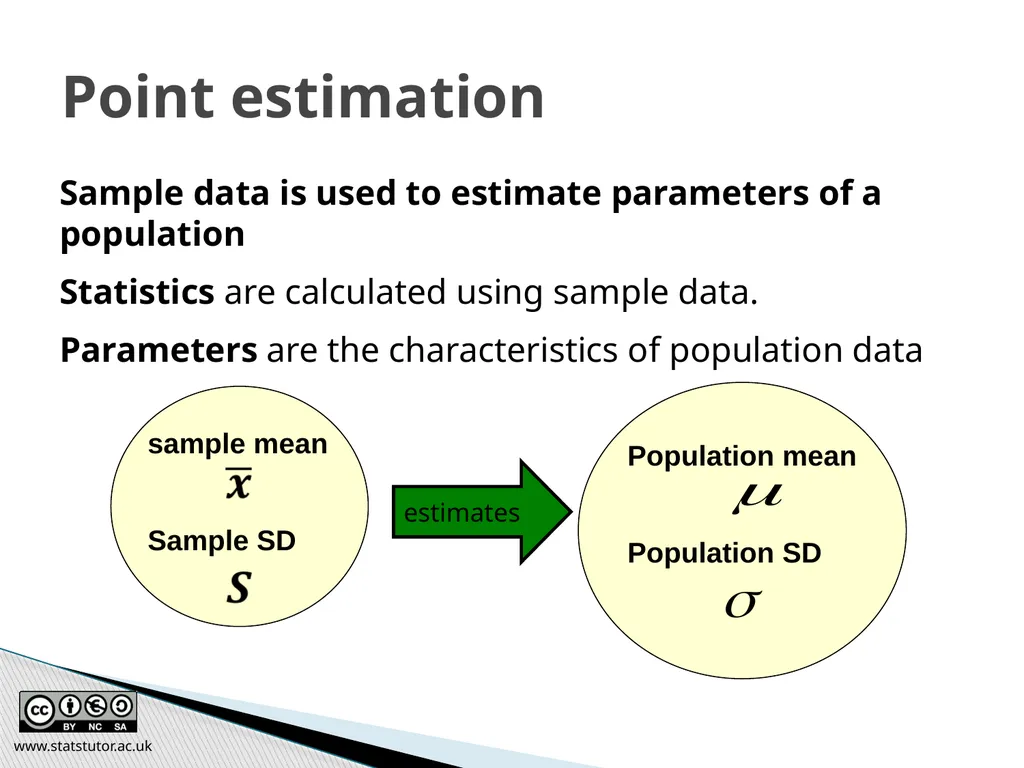 Point estimation

Sample data is used to estimate parameters of a population

Statistics are calculated using sample data.

Parameters are the characteristics of population data

sample mean
$\bar{x}$

Sample SD
$s$

estimates

Population mean
$\mu$

Population SD
$\sigma$

BY NC SA

www.statstutor.ac.uk